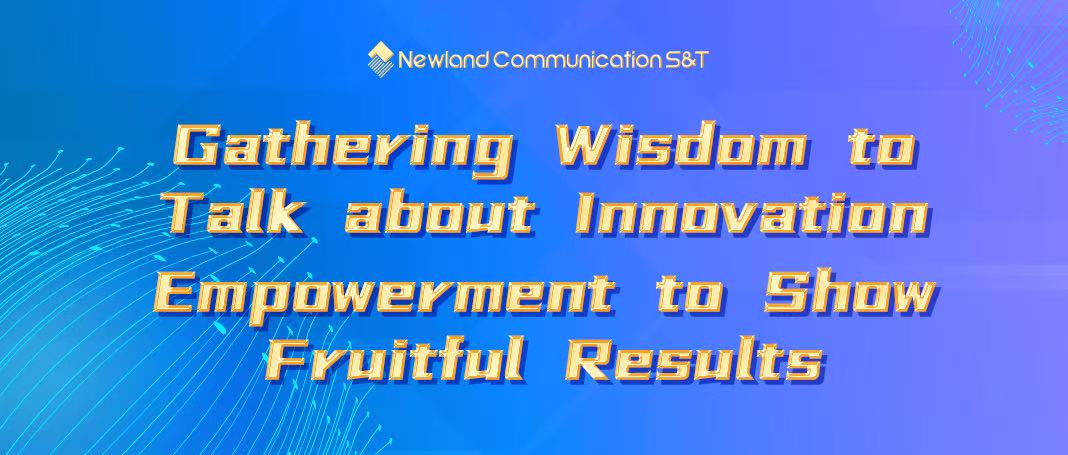 Newland Communication S&T

Gathering Wisdom to Talk about Innovation
Empowerment to Show Fruitful Results